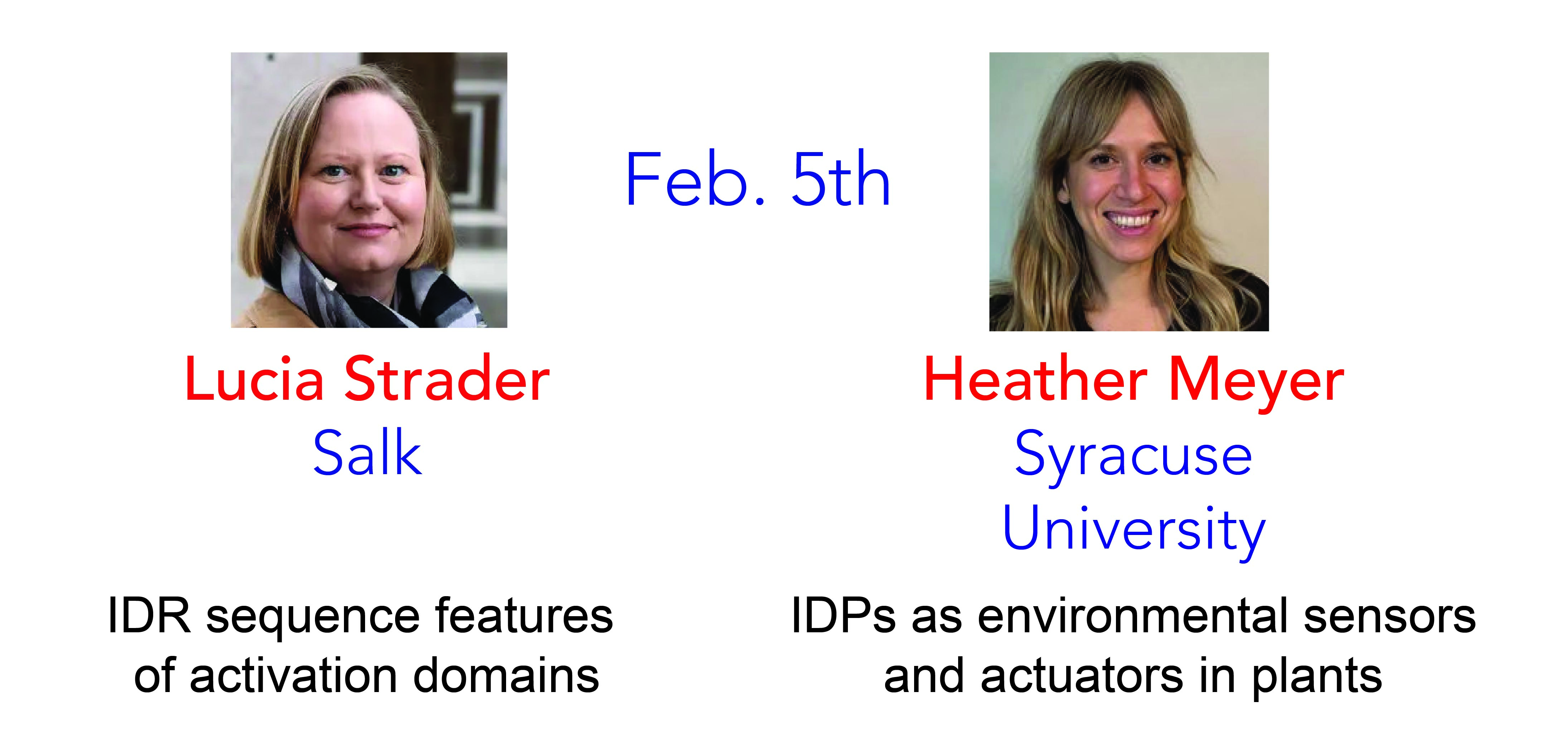 Feb. 5th

Lucia Strader
Salk

IDR sequence features of activation domains

Heather Meyer
Syracuse University

IDPs as environmental sensors and actuators in plants